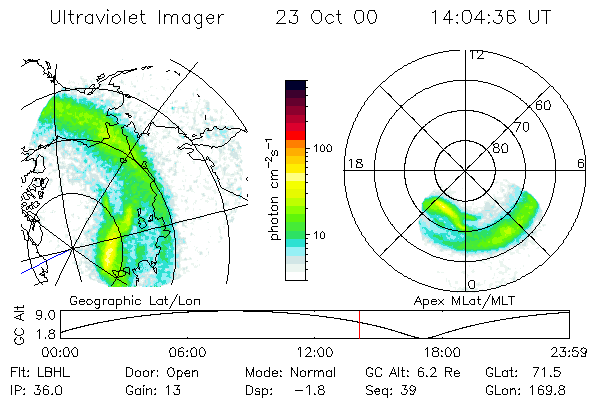 Ultraviolet Imager    23 Oct 00    14:04:36 UT

photon $cm^{-2}s^{-1}$

100

10

12

60

70

80

18

6

0

Geographic Lat/Lon

Apex MLat/MLT

GC Alt

9.0

1.8

00:00    06:00    12:00    18:00    23:59

Flt: LBHL    Door: Open    Mode: Normal    GC Alt: 6.2 Re    GLat: 71.5

IP: 36.0    Gain: 13    Dsp: -1.8    Seq: 39    GLon: 169.8